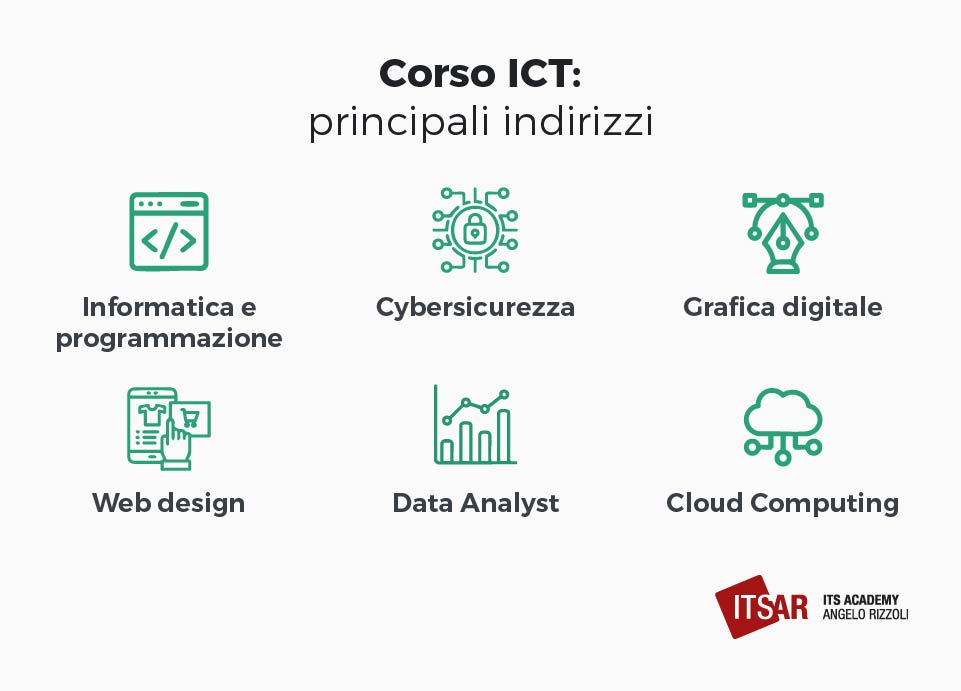 Corso ICT:
principali indirizzi

Informatica e programmazione

Cybersicurezza

Grafica digitale

Web design

Data Analyst

Cloud Computing

ITSAR ITS ACADEMY ANGELO RIZZOLI